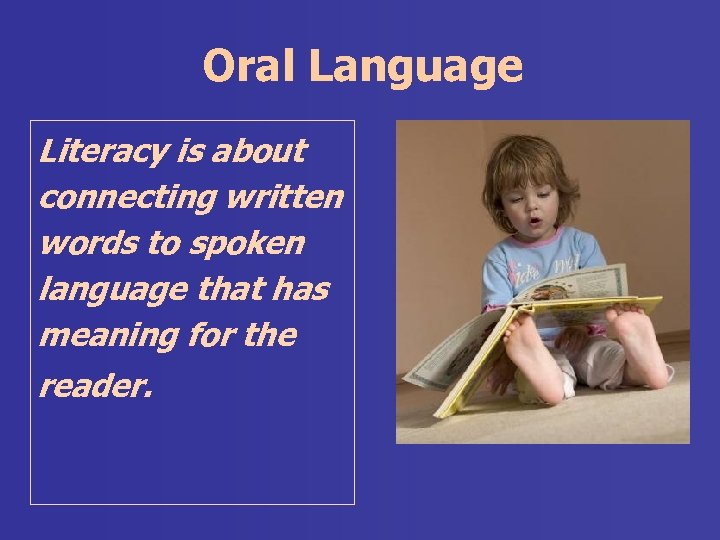 Oral Language

Literacy is about connecting written words to spoken language that has meaning for the reader.